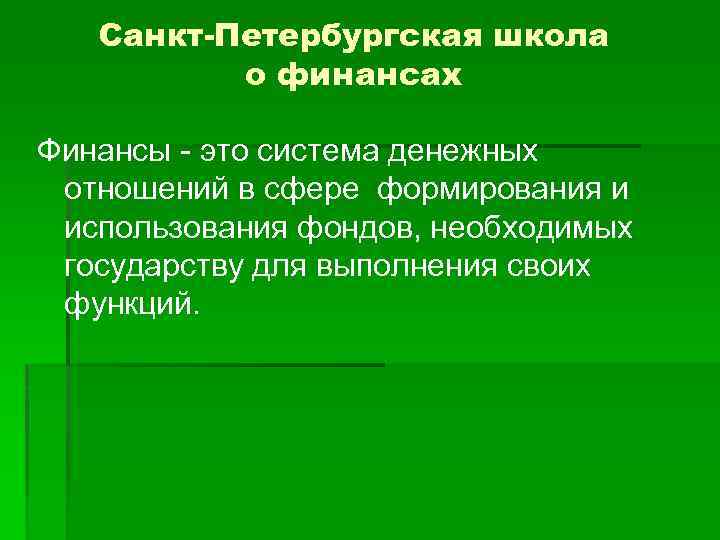 Санкт-Петербургская школа о финансах

Финансы - это система денежных отношений в сфере формирования и использования фондов, необходимых государству для выполнения своих функций.